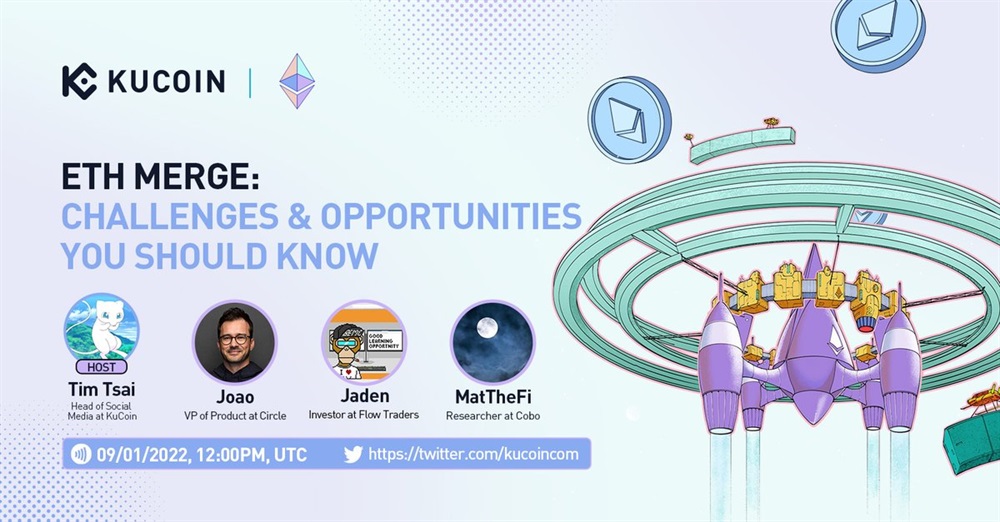 KUCOIN

ETH MERGE:
CHALLENGES & OPPORTUNITIES YOU SHOULD KNOW

HOST
Tim Tsai
Head of Social Media at KuCoin

Joao
VP of Product at Circle

GOOD LEARNING OPPORTUNITY

Jaden
Investor at Flow Traders

MatTheFi
Researcher at Cobo

09/01/2022, 12:00PM, UTC

https://twitter.com/kucoincom